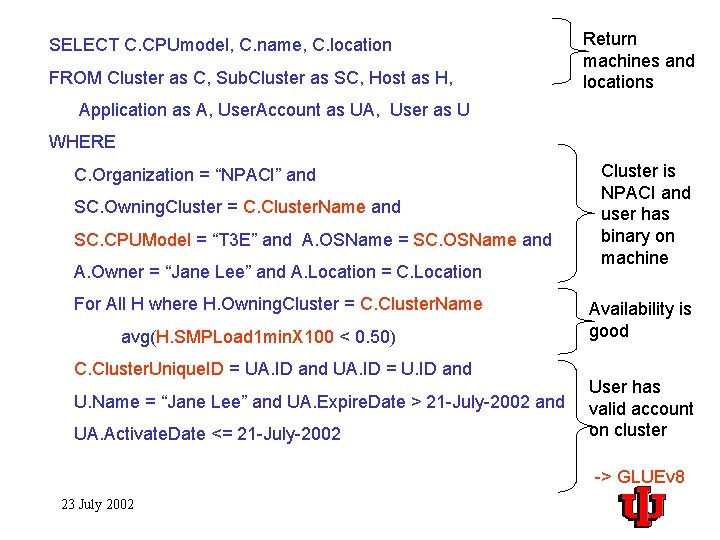 SELECT C.CPUmodel, C.name, C.location
FROM Cluster as C, SubCluster as SC, Host as H,
Application as A, UserAccount as UA, User as U
WHERE
C.Organization = “NPACI” and
SC.OwningCluster = C.ClusterName and
SC.CPUModel = “T3E” and A.OSName = SC.OSName and
A.Owner = “Jane Lee” and A.Location = C.Location
For All H where H.OwningCluster = C.ClusterName
avg(H.SMPLoad1minX100 < 0.50)
C.ClusterUniqueID = UA.ID and UA.ID = U.ID and
U.Name = “Jane Lee” and UA.ExpireDate > 21-July-2002 and
UA.ActivateDate <= 21-July-2002

Return machines and locations

Cluster is NPACI and user has binary on machine

Availability is good

User has valid account on cluster

-> GLUEv8

23 July 2002